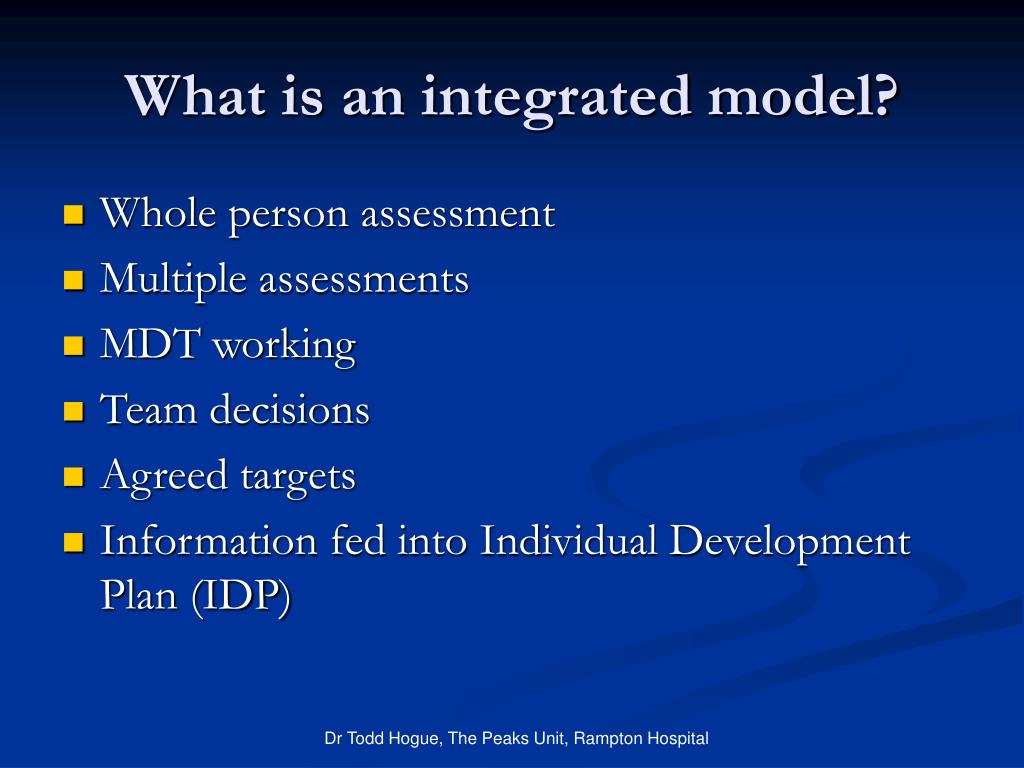 What is an integrated model?

- Whole person assessment
- Multiple assessments
- MDT working
- Team decisions
- Agreed targets
- Information fed into Individual Development Plan (IDP)

Dr Todd Hogue, The Peaks Unit, Rampton Hospital